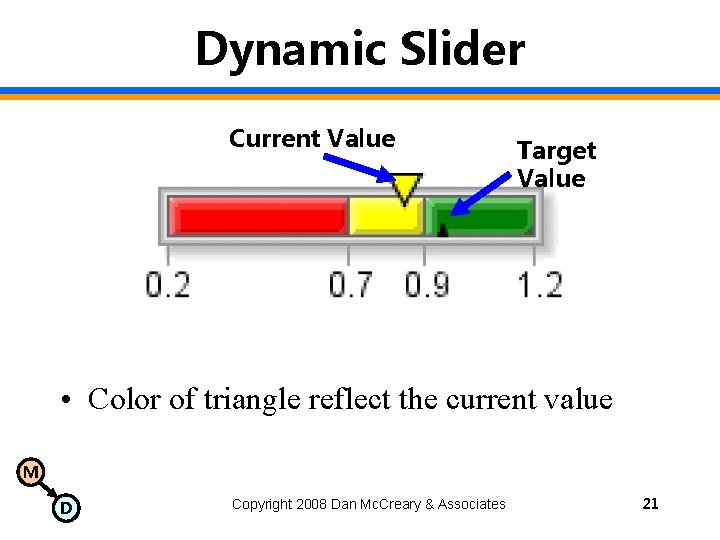 Dynamic Slider

Current Value

Target Value

0.2 0.7 0.9 1.2

• Color of triangle reflect the current value

M

D

Copyright 2008 Dan McCreary & Associates

21